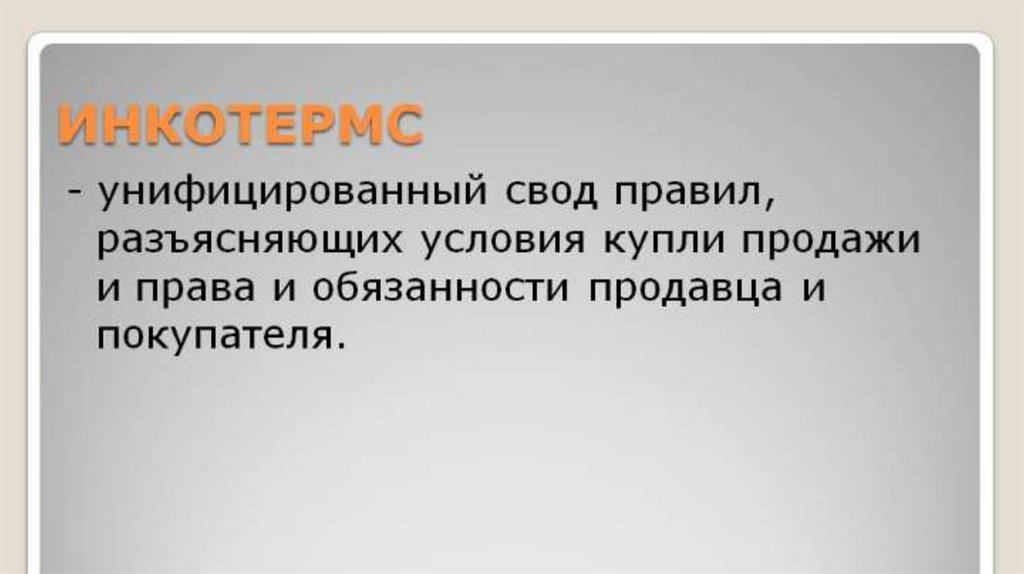 ИНКОТЕРМС

- унифицированный свод правил, разъясняющих условия купли продажи и права и обязанности продавца и покупателя.